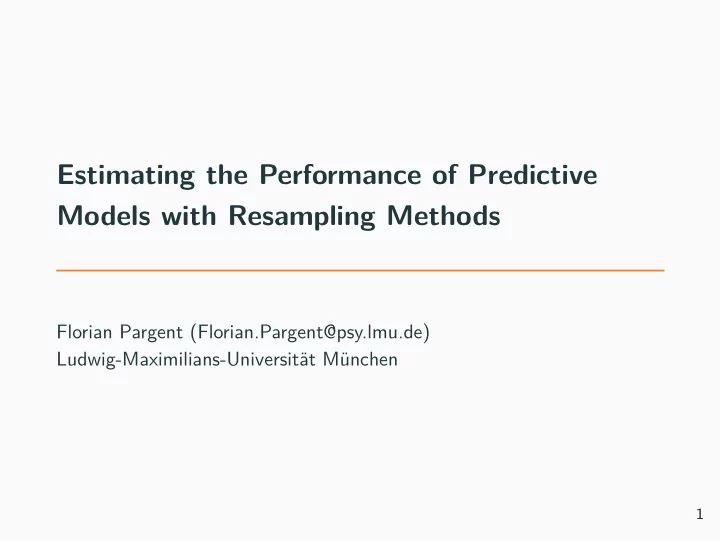 Estimating the Performance of Predictive Models with Resampling Methods

Florian Pargent (Florian.Pargent@psy.lmu.de)
Ludwig-Maximilians-Universität München

1